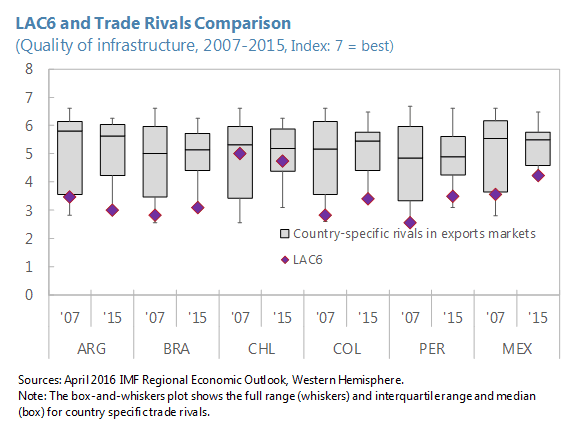 LAC6 and Trade Rivals Comparison
(Quality of infrastructure, 2007-2015, Index: 7 = best)

8
7
6
5
4
3
2
1
0

Country-specific rivals in exports markets
LAC6

'07 '15 '07 '15 '07 '15 '07 '15 '07 '15 '07 '15
ARG BRA CHL COL PER MEX

Sources: April 2016 IMF Regional Economic Outlook, Western Hemisphere.
Note: The box-and-whiskers plot shows the full range (whiskers) and interquartile range and median (box) for country specific trade rivals.